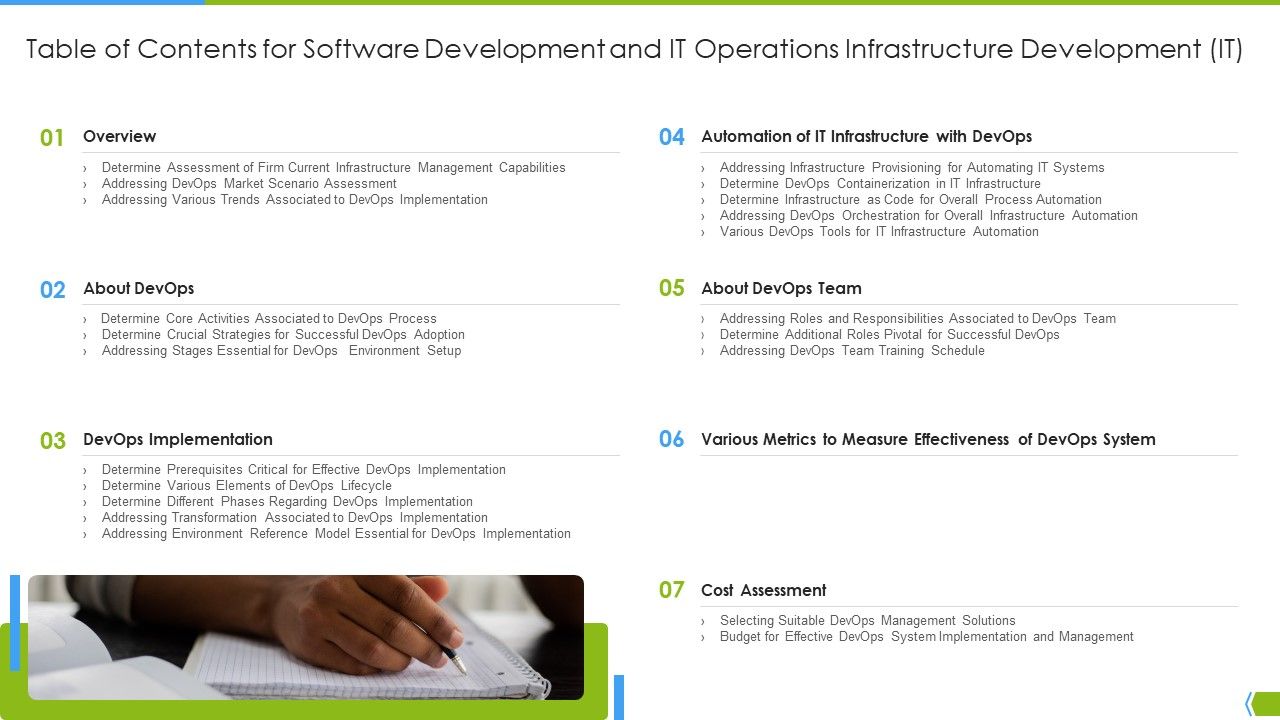 Table of Contents for Software Development and IT Operations Infrastructure Development (IT)

01 Overview
› Determine Assessment of Firm Current Infrastructure Management Capabilities
› Addressing DevOps Market Scenario Assessment
› Addressing Various Trends Associated to DevOps Implementation

02 About DevOps
› Determine Core Activities Associated to DevOps Process
› Determine Crucial Strategies for Successful DevOps Adoption
› Addressing Stages Essential for DevOps Environment Setup

03 DevOps Implementation
› Determine Prerequisites Critical for Effective DevOps Implementation
› Determine Various Elements of DevOps Lifecycle
› Determine Different Phases Regarding DevOps Implementation
› Addressing Transformation Associated to DevOps Implementation
› Addressing Environment Reference Model Essential for DevOps Implementation

04 Automation of IT Infrastructure with DevOps
› Addressing Infrastructure Provisioning for Automating IT Systems
› Determine DevOps Containerization in IT Infrastructure
› Determine Infrastructure as Code for Overall Process Automation
› Addressing DevOps Orchestration for Overall Infrastructure Automation
› Various DevOps Tools for IT Infrastructure Automation

05 About DevOps Team
› Addressing Roles and Responsibilities Associated to DevOps Team
› Determine Additional Roles Pivotal for Successful DevOps
› Addressing DevOps Team Training Schedule

06 Various Metrics to Measure Effectiveness of DevOps System

07 Cost Assessment
› Selecting Suitable DevOps Management Solutions
› Budget for Effective DevOps System Implementation and Management